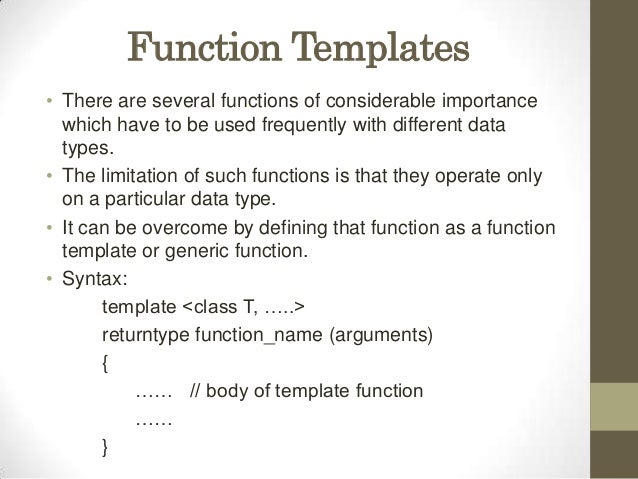 Function Templates

• There are several functions of considerable importance which have to be used frequently with different data types.

• The limitation of such functions is that they operate only on a particular data type.

• It can be overcome by defining that function as a function template or generic function.

• Syntax:

template <class T, …..>
returntype function_name (arguments)
{
…… // body of template function
……
}